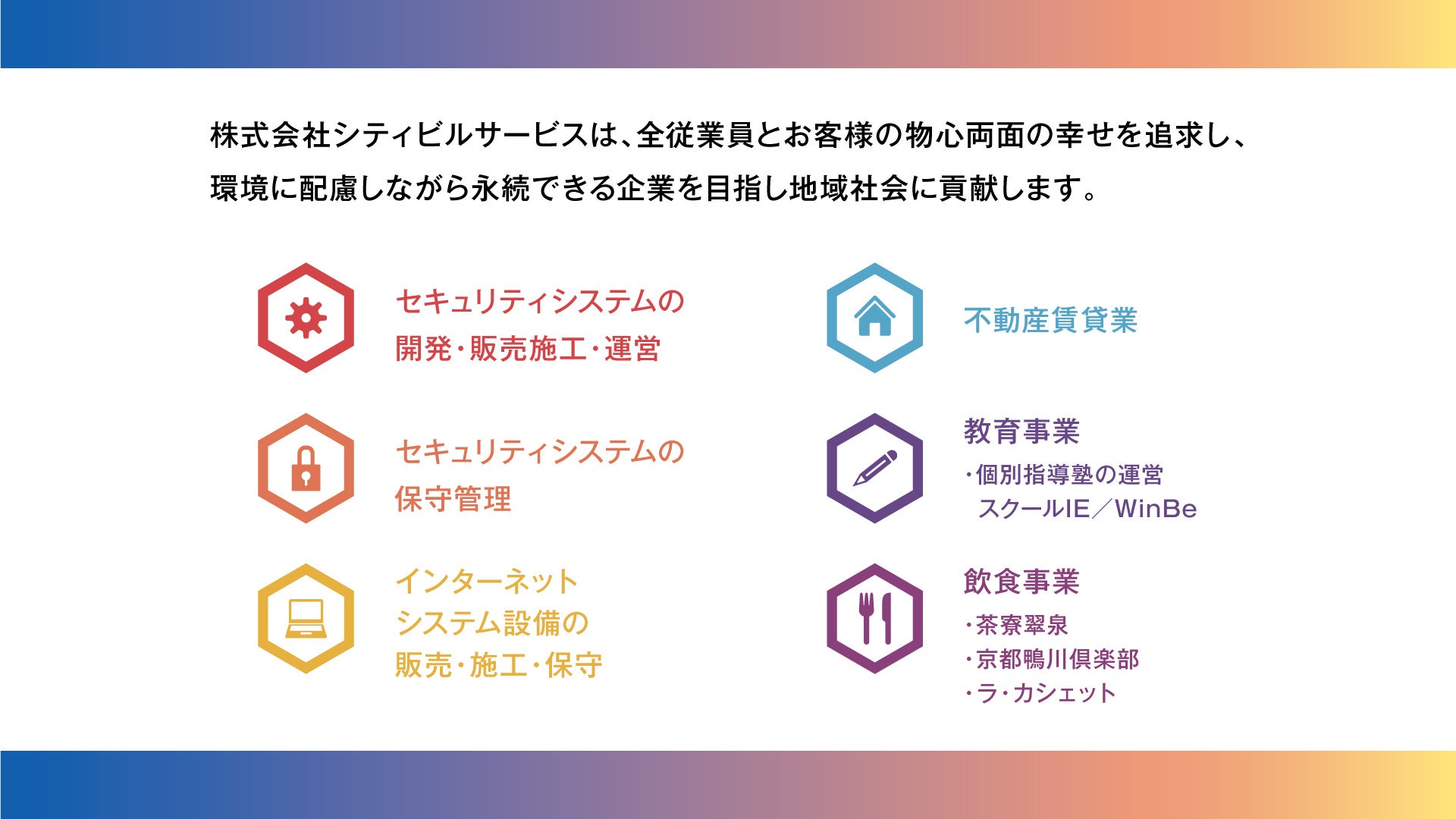 株式会社シティビルサービスは、全従業員とお客様の物心両面の幸せを追求し、環境に配慮しながら永続できる企業を目指し地域社会に貢献します。

セキュリティシステムの開発・販売施工・運営

セキュリティシステムの保守管理

インターネットシステム設備の販売・施工・保守

不動産賃貸業

教育事業
・個別指導塾の運営
スクールIE／WinBe

飲食事業
・茶寮翠泉
・京都鴨川倶楽部
・ラ・カシェット